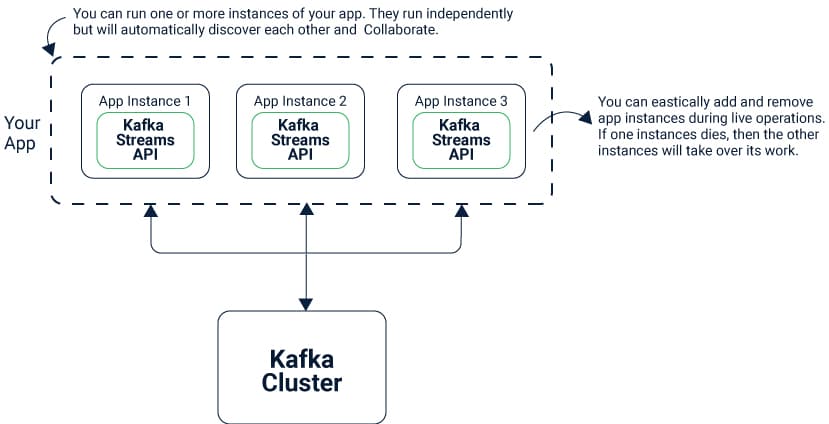 You can run one or more instances of your app. They run independently but will automatically discover each other and Collaborate.

Your App

App Instance 1
Kafka Streams API

App Instance 2
Kafka Streams API

App Instance 3
Kafka Streams API

You can eastically add and remove app instances during live operations. If one instances dies, then the other instances will take over its work.

Kafka Cluster